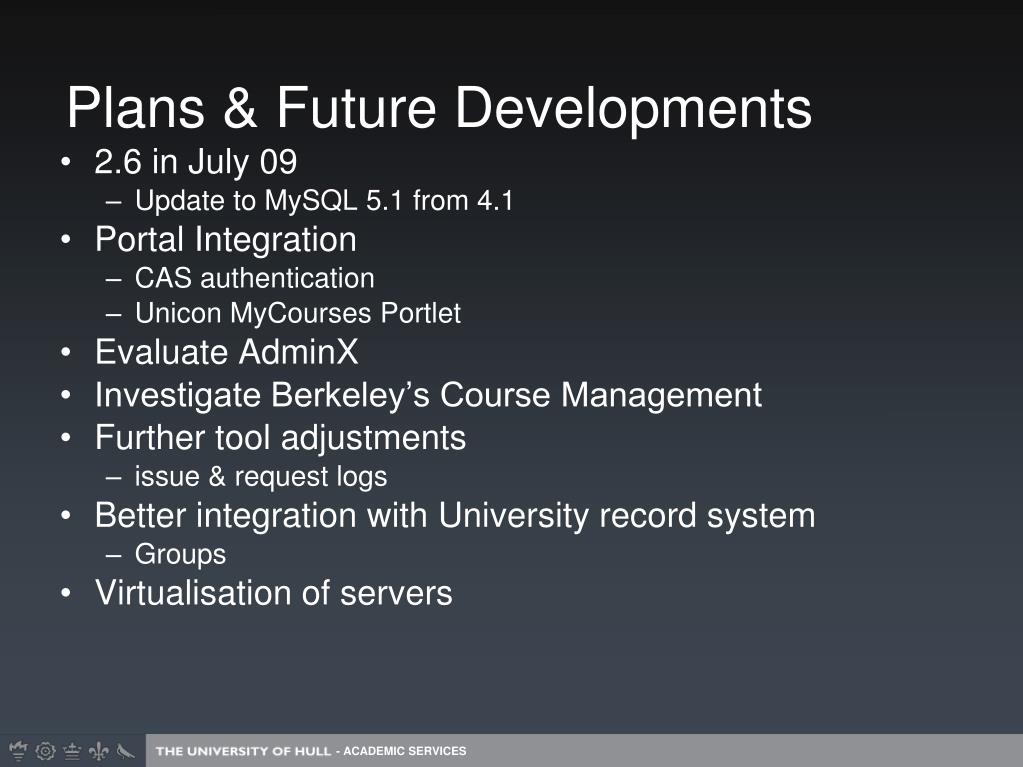 Plans & Future Developments

• 2.6 in July 09
– Update to MySQL 5.1 from 4.1
• Portal Integration
– CAS authentication
– Unicon MyCourses Portlet
• Evaluate AdminX
• Investigate Berkeley’s Course Management
• Further tool adjustments
– issue & request logs
• Better integration with University record system
– Groups
• Virtualisation of servers

THE UNIVERSITY OF HULL - ACADEMIC SERVICES